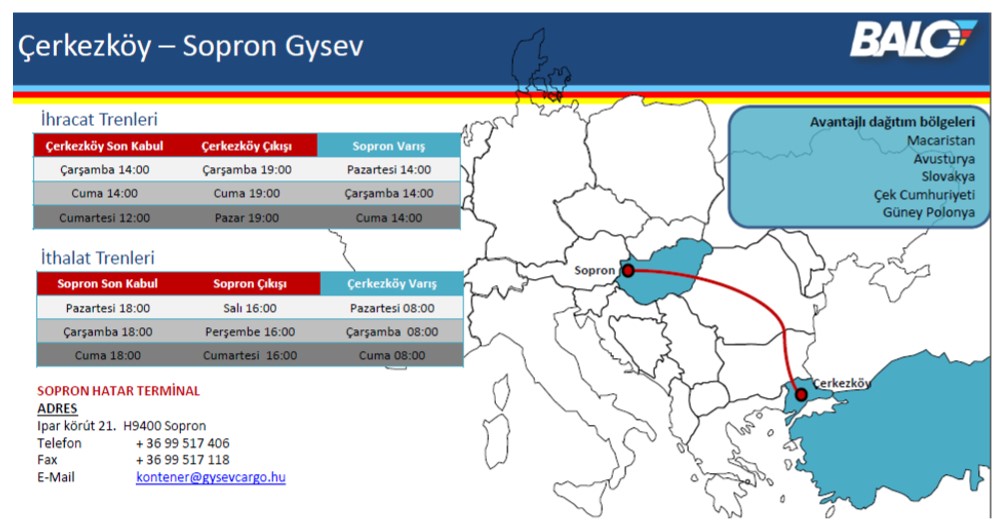 Çerkezköy – Sopron Gysev

BALO

İhracat Trenleri

| Çerkezköy Son Kabul | Çerkezköy Çıkışı | Sopron Varış |
|---|---|---|
| Çarşamba 14:00 | Çarşamba 19:00 | Pazartesi 14:00 |
| Cuma 14:00 | Cuma 19:00 | Çarşamba 14:00 |
| Cumartesi 12:00 | Pazar 19:00 | Cuma 14:00 |

İthalat Trenleri

| Sopron Son Kabul | Sopron Çıkışı | Çerkezköy Varış |
|---|---|---|
| Pazartesi 18:00 | Salı 16:00 | Pazartesi 08:00 |
| Çarşamba 18:00 | Perşembe 16:00 | Çarşamba 08:00 |
| Cuma 18:00 | Cumartesi 16:00 | Cuma 08:00 |

SOPRON HATAR TERMİNAL
ADRES
Ipar körút 21. H9400 Sopron
Telefon + 36 99 517 406
Fax + 36 99 517 118
E-Mail kontener@gysevcargo.hu

Avantajlı dağıtım bölgeleri
Macaristan
Avusturya
Slovakya
Çek Cumhuriyeti
Güney Polonya

Sopron
Çerkezköy